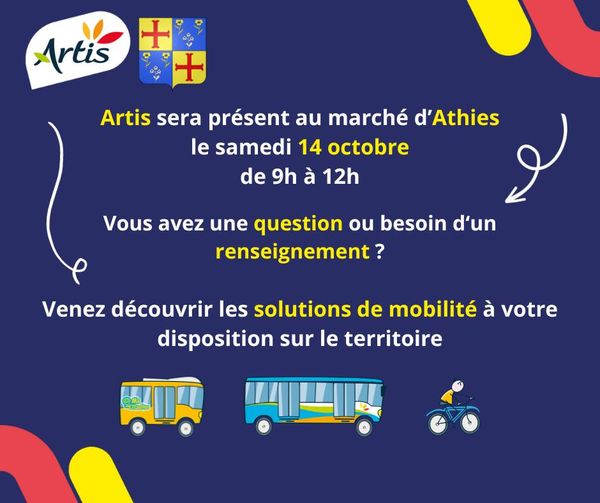 Artis

Artis sera présent au marché d'Athies le samedi 14 octobre de 9h à 12h

Vous avez une question ou besoin d'un renseignement ?

Venez découvrir les solutions de mobilité à votre disposition sur le territoire